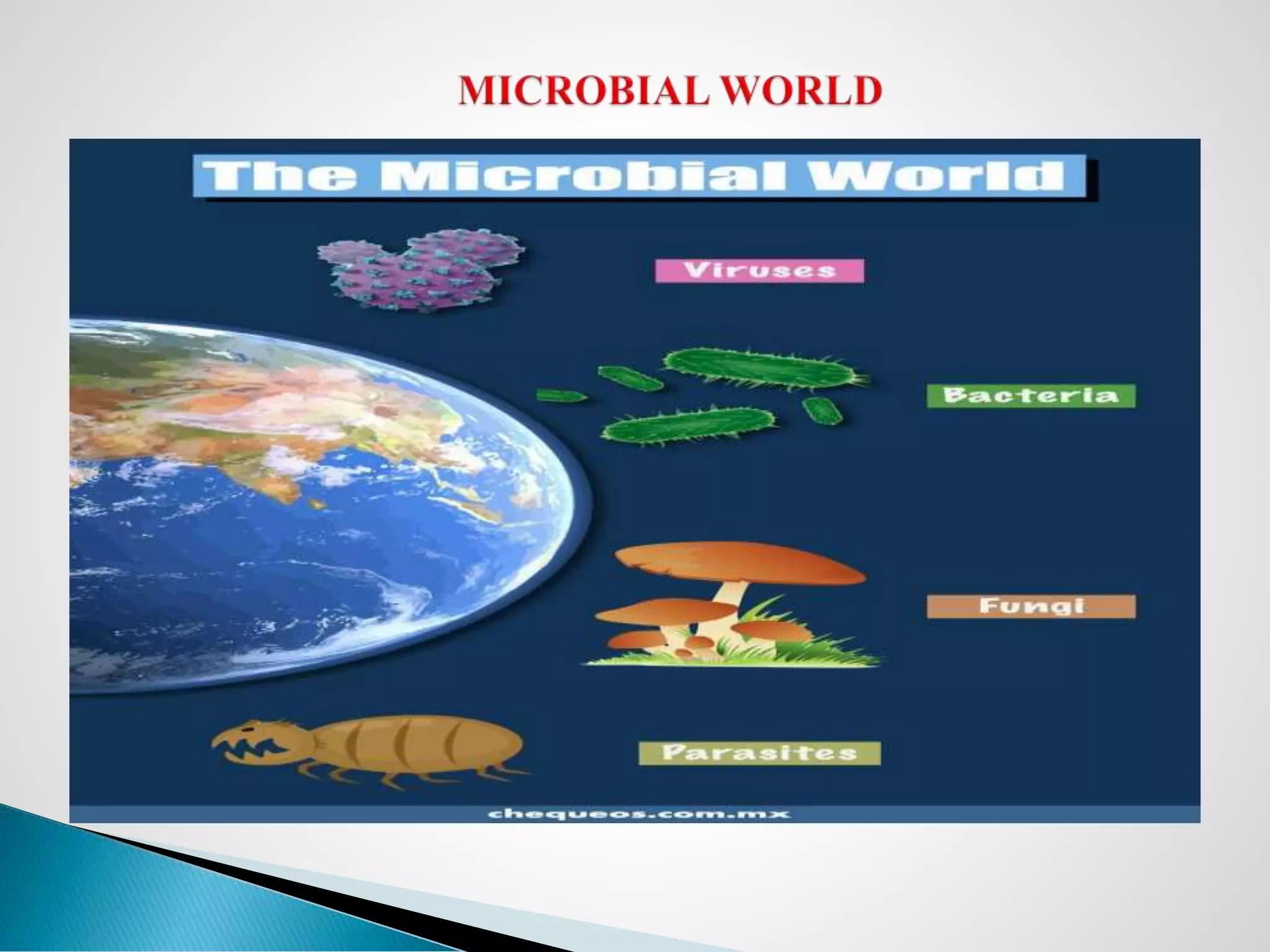 MICROBIAL WORLD

The Microbial World

Viruses

Bacteria

Fungi

Parasites

chequeos.com.mx